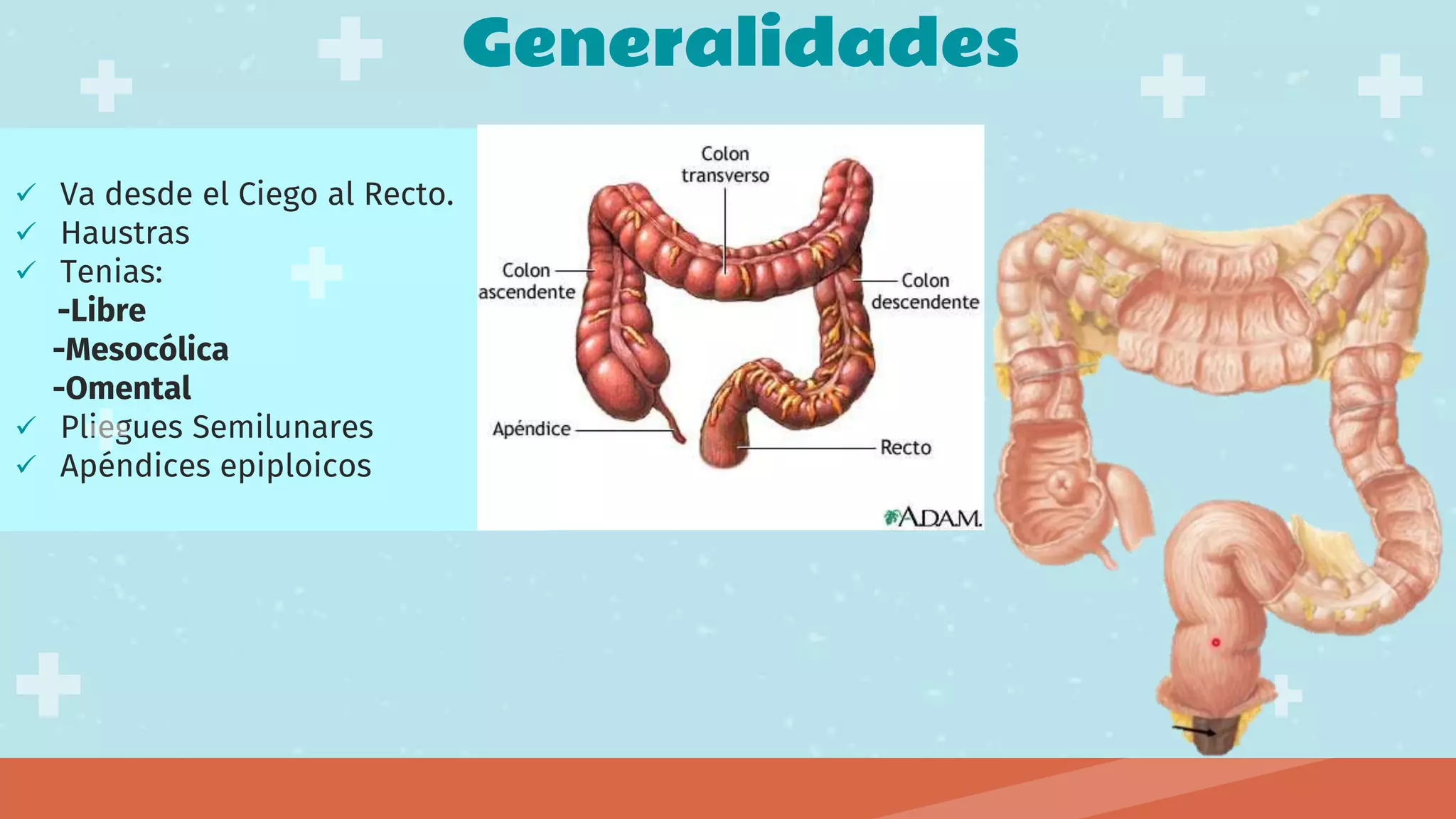 Generalidades

✓ Va desde el Ciego al Recto.
✓ Haustras
✓ Tenias:
-Libre
-Mesocólica
-Omental
✓ Pliegues Semilunares
✓ Apéndices epiploicos

Colon transverso
Colon ascendente
Colon descendente
Apéndice
Recto
A.D.A.M.